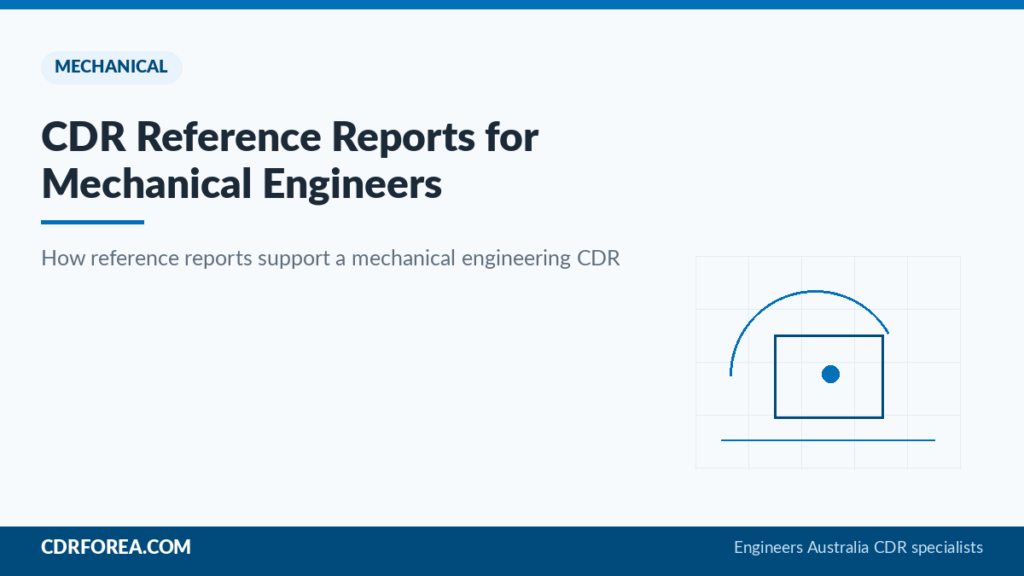 MECHANICAL

CDR Reference Reports for Mechanical Engineers

How reference reports support a mechanical engineering CDR

CDRFOREA.COM

Engineers Australia CDR specialists